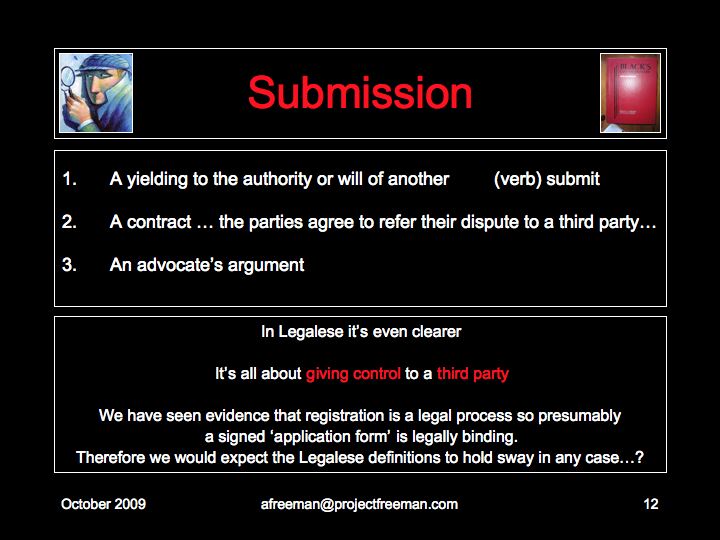 BLACK'S

Submission

1. A yielding to the authority or will of another (verb) submit

2. A contract … the parties agree to refer their dispute to a third party…

3. An advocate's argument

In Legalese it's even clearer

It's all about giving control to a third party

We have seen evidence that registration is a legal process so presumably a signed 'application form' is legally binding. Therefore we would expect the Legalese definitions to hold sway in any case…?

October 2009

afreeman@projectfreeman.com

12